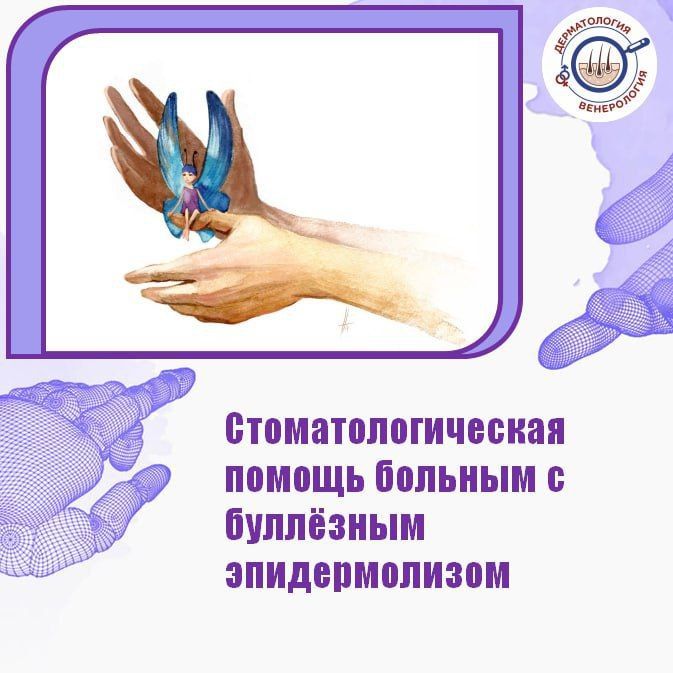 ДЕРМАТОЛОГИЯ
ВЕНЕРОЛОГИЯ

Стоматологическая помощь больным с буллёзным эпидермолизом